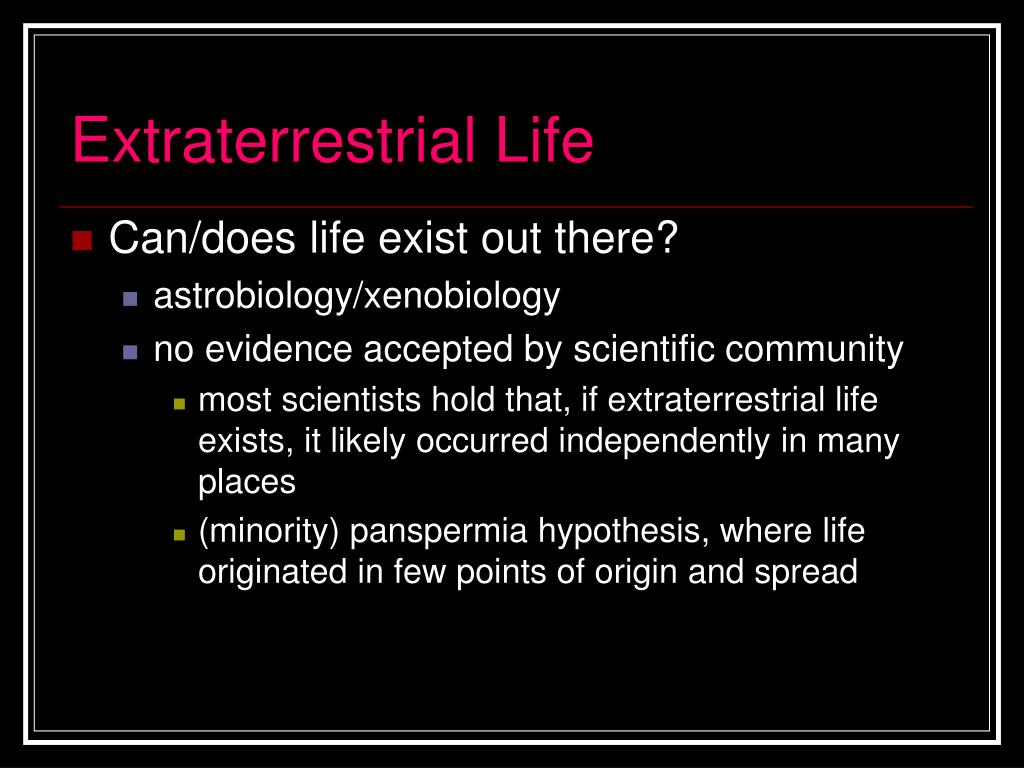 Extraterrestrial Life

Can/does life exist out there?

astrobiology/xenobiology

no evidence accepted by scientific community

most scientists hold that, if extraterrestrial life exists, it likely occurred independently in many places

(minority) panspermia hypothesis, where life originated in few points of origin and spread